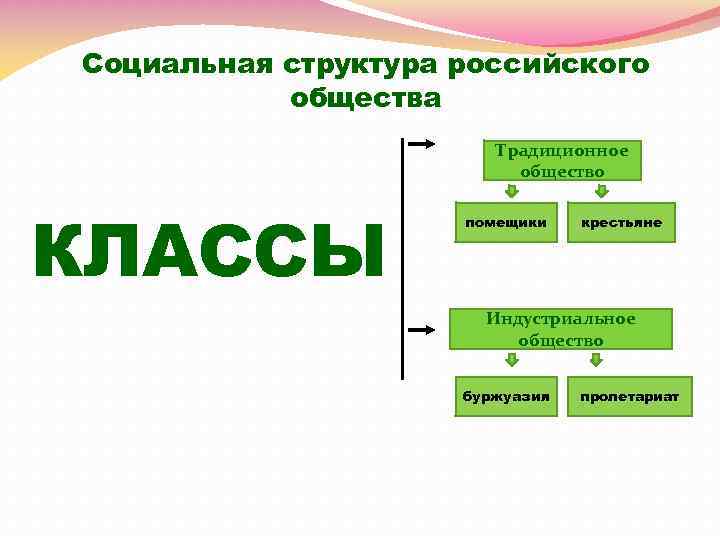 Социальная структура российского общества

КЛАССЫ

Традиционное общество

помещики

крестьяне

Индустриальное общество

буржуазия

пролетариат